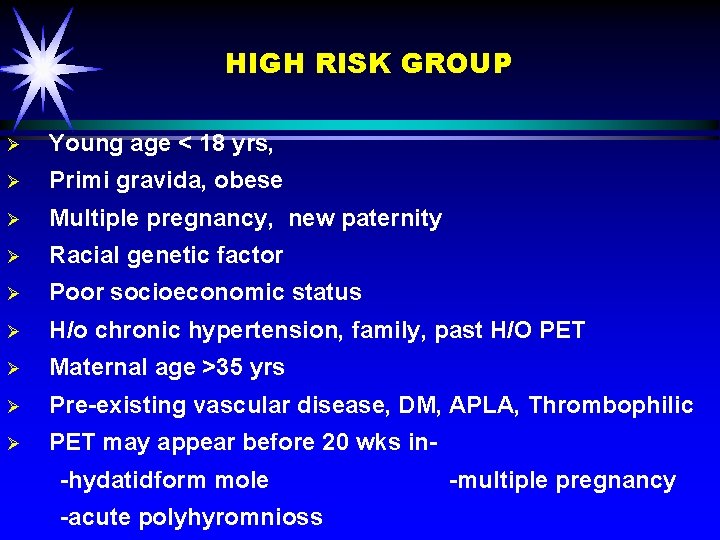 HIGH RISK GROUP

➢ Young age < 18 yrs,
➢ Primi gravida, obese
➢ Multiple pregnancy, new paternity
➢ Racial genetic factor
➢ Poor socioeconomic status
➢ H/o chronic hypertension, family, past H/O PET
➢ Maternal age >35 yrs
➢ Pre-existing vascular disease, DM, APLA, Thrombophilic
➢ PET may appear before 20 wks in-
-hydatidform mole -multiple pregnancy
-acute polyhyromnioss